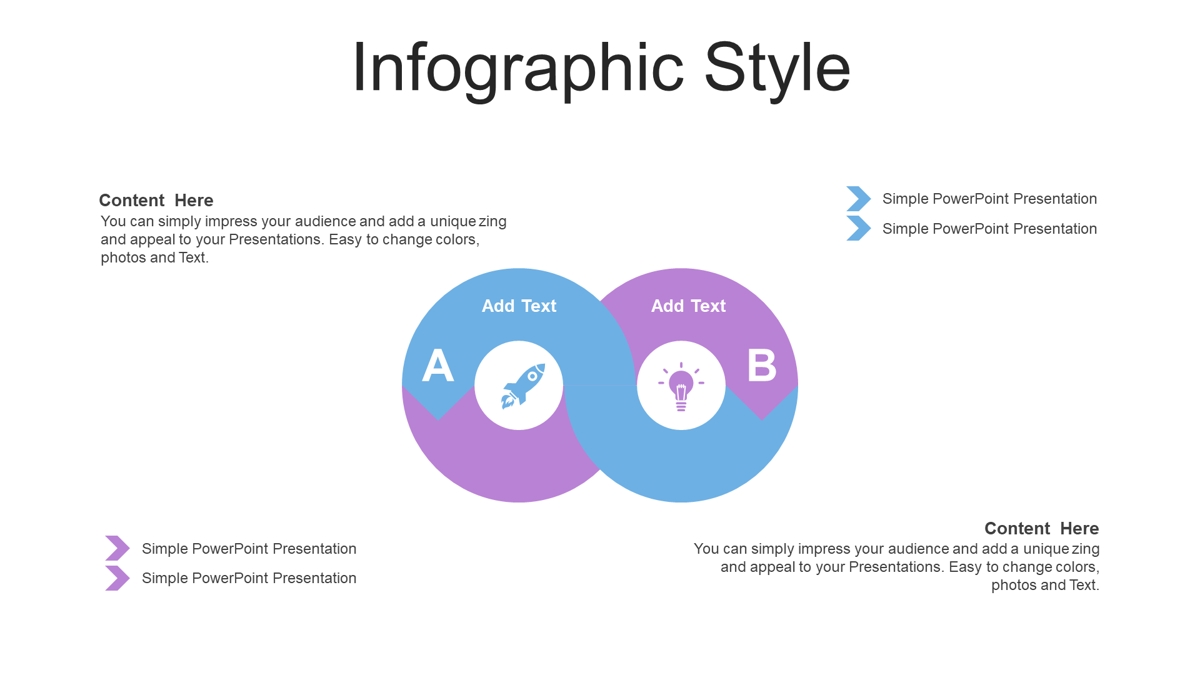 Infographic Style

Content Here
You can simply impress your audience and add a unique zing and appeal to your Presentations. Easy to change colors, photos and Text.

Simple PowerPoint Presentation
Simple PowerPoint Presentation

Add Text
Add Text
A
B

Simple PowerPoint Presentation
Simple PowerPoint Presentation

Content Here
You can simply impress your audience and add a unique zing and appeal to your Presentations. Easy to change colors, photos and Text.